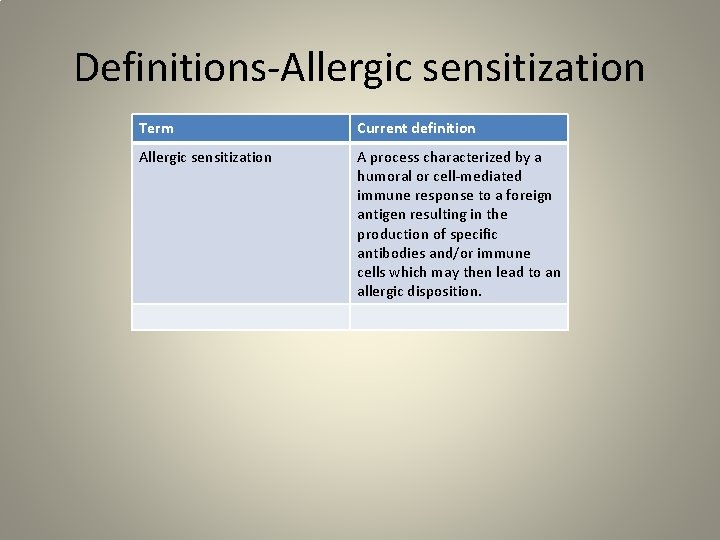 Definitions-Allergic sensitization

| Term | Current definition |
|---|---|
| Allergic sensitization | A process characterized by a humoral or cell-mediated immune response to a foreign antigen resulting in the production of specific antibodies and/or immune cells which may then lead to an allergic disposition. |
| | |